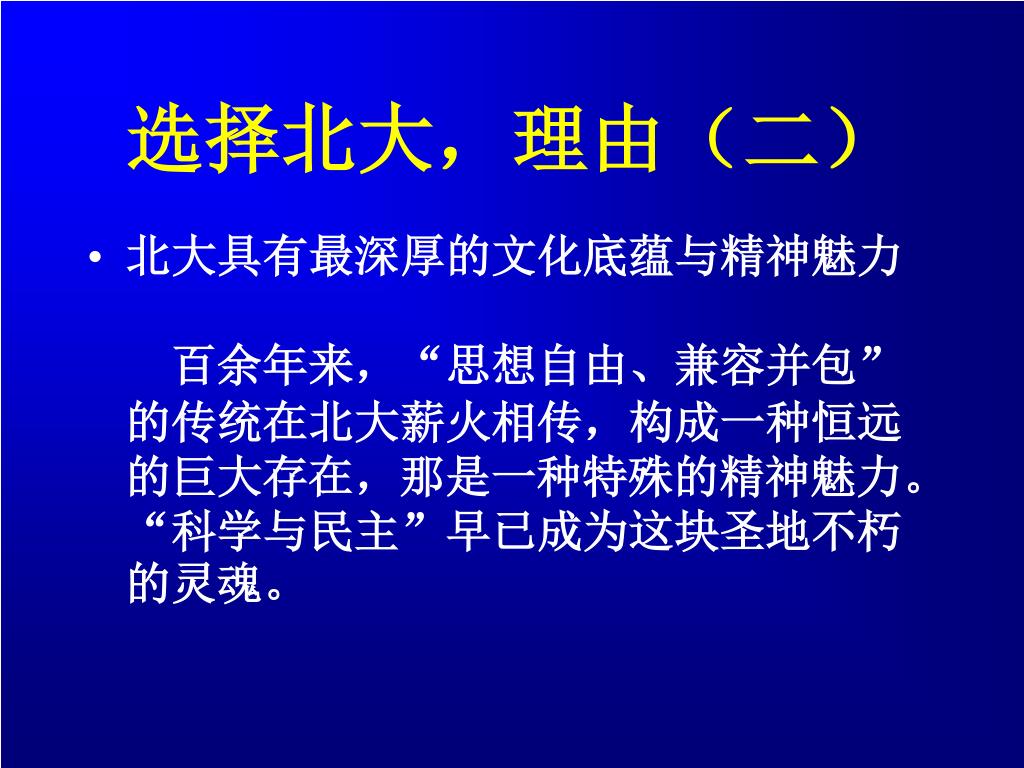 选择北大，理由（二）

• 北大具有最深厚的文化底蕴与精神魅力

百余年来，“思想自由、兼容并包”的传统在北大薪火相传，构成一种恒远的巨大存在，那是一种特殊的精神魅力。“科学与民主”早已成为这块圣地不朽的灵魂。